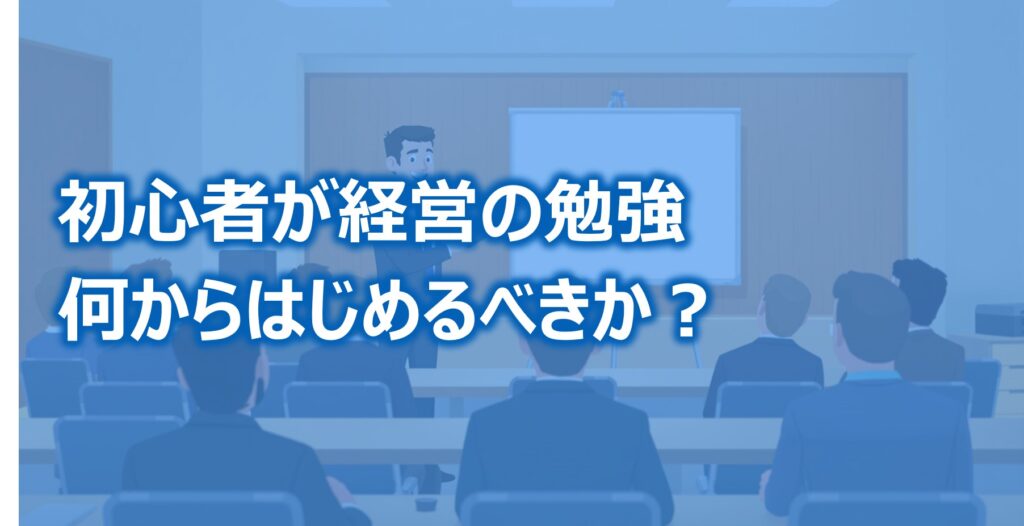 初心者が経営の勉強
何からはじめるべきか？